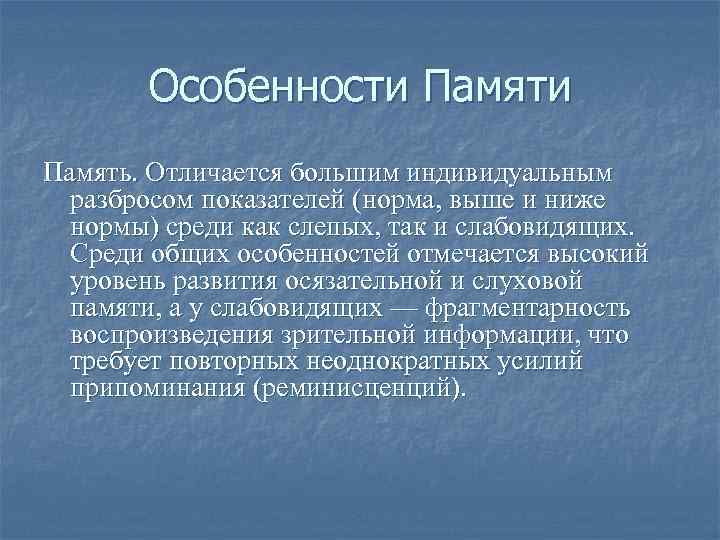 Особенности Памяти

Память. Отличается большим индивидуальным разбросом показателей (норма, выше и ниже нормы) среди как слепых, так и слабовидящих. Среди общих особенностей отмечается высокий уровень развития осязательной и слуховой памяти, а у слабовидящих — фрагментарность воспроизведения зрительной информации, что требует повторных неоднократных усилий припоминания (реминисценций).